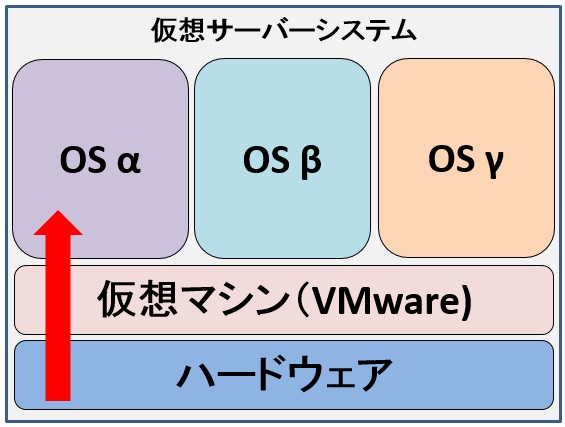 仮想サーバーシステム

OS α

OS β

OS γ

仮想マシン（VMware)

ハードウェア